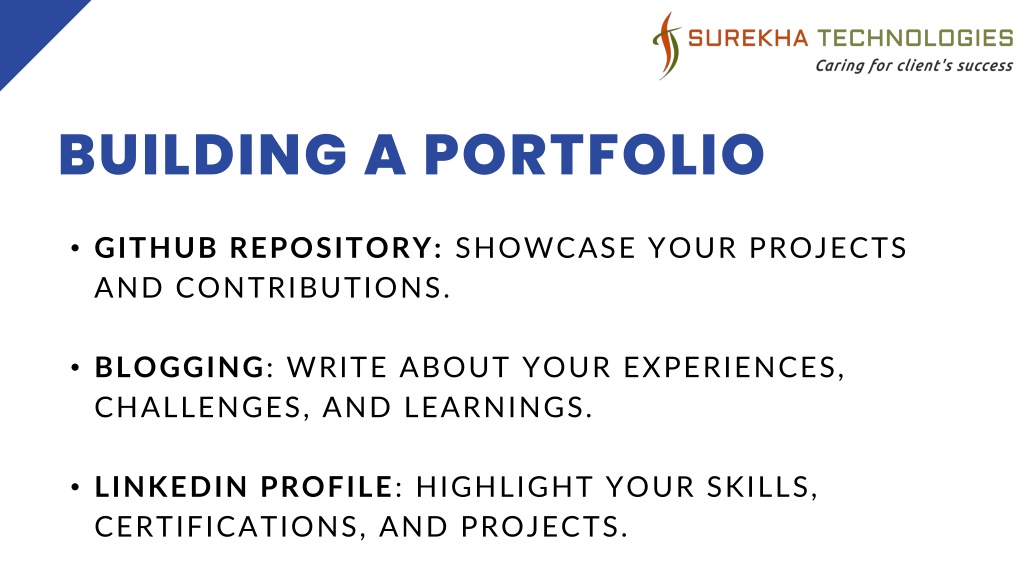 SUREKHA TECHNOLOGIES
Caring for client's success

BUILDING A PORTFOLIO

• GITHUB REPOSITORY: SHOWCASE YOUR PROJECTS AND CONTRIBUTIONS.

• BLOGGING: WRITE ABOUT YOUR EXPERIENCES, CHALLENGES, AND LEARNINGS.

• LINKEDIN PROFILE: HIGHLIGHT YOUR SKILLS, CERTIFICATIONS, AND PROJECTS.